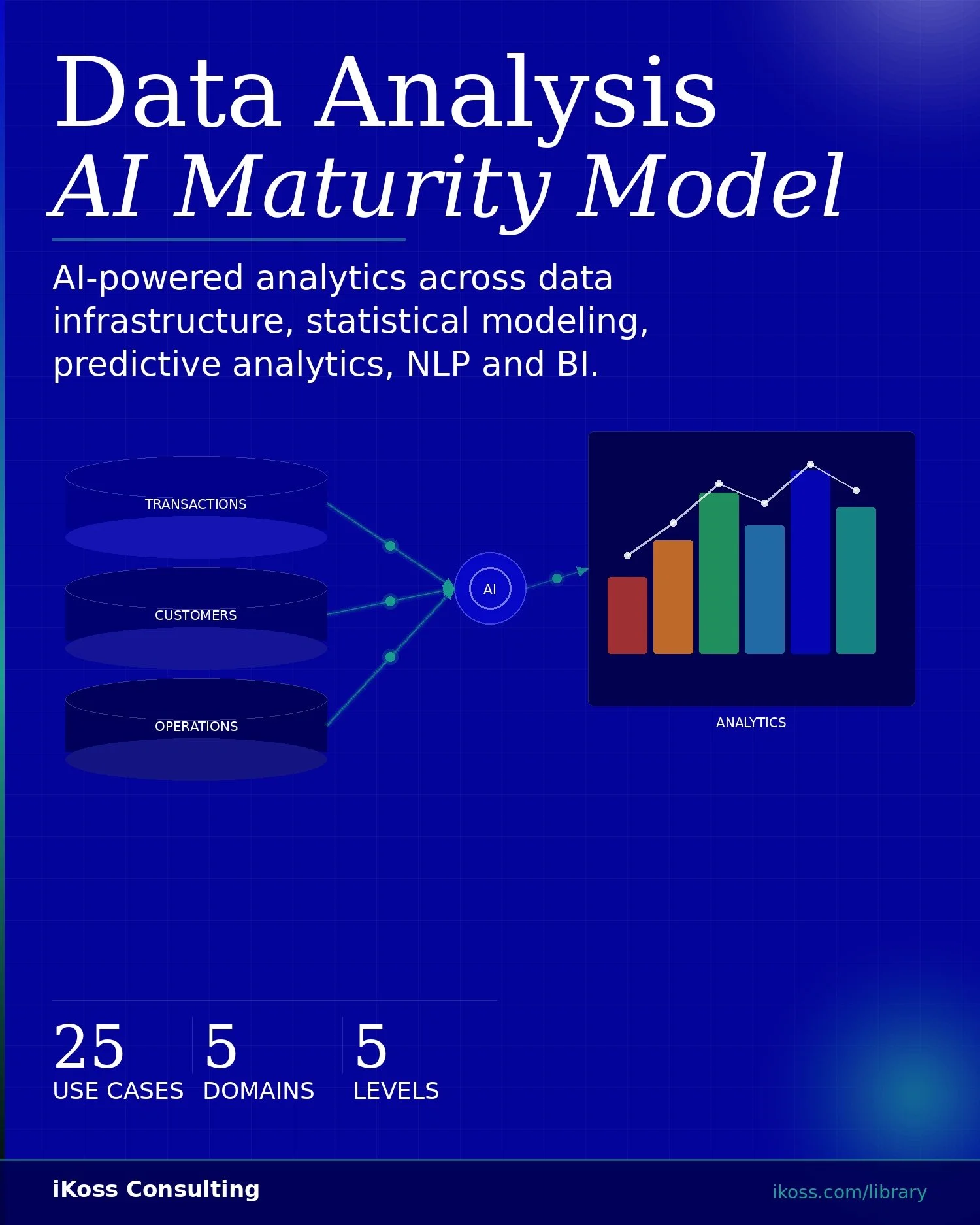 Data Analysis
AI Maturity Model

AI-powered analytics across data infrastructure, statistical modeling, predictive analytics, NLP and BI.

TRANSACTIONS
CUSTOMERS
OPERATIONS
AI
ANALYTICS

25
USE CASES
5
DOMAINS
5
LEVELS

iKoss Consulting
ikoss.com/library